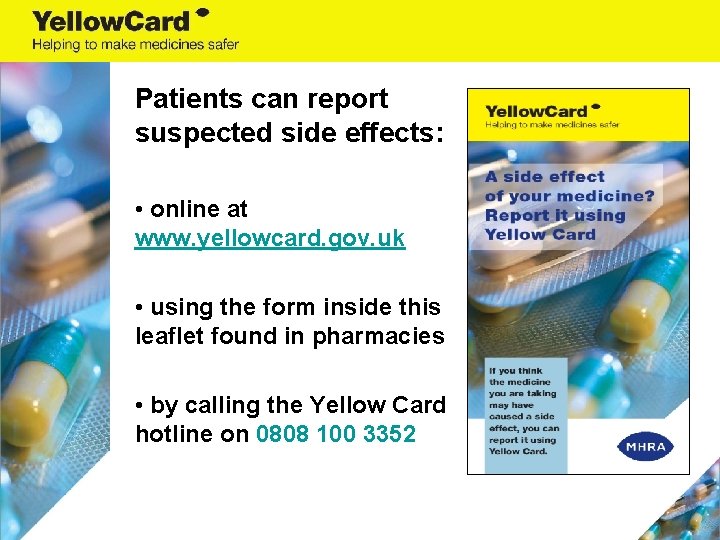 YellowCard
Helping to make medicines safer

Patients can report suspected side effects:

• online at www.yellowcard.gov.uk

• using the form inside this leaflet found in pharmacies

• by calling the Yellow Card hotline on 0808 100 3352

YellowCard
Helping to make medicines safer

A side effect of your medicine? Report it using Yellow Card

If you think the medicine you are taking may have caused a side effect, you can report it using Yellow Card.

MHRA